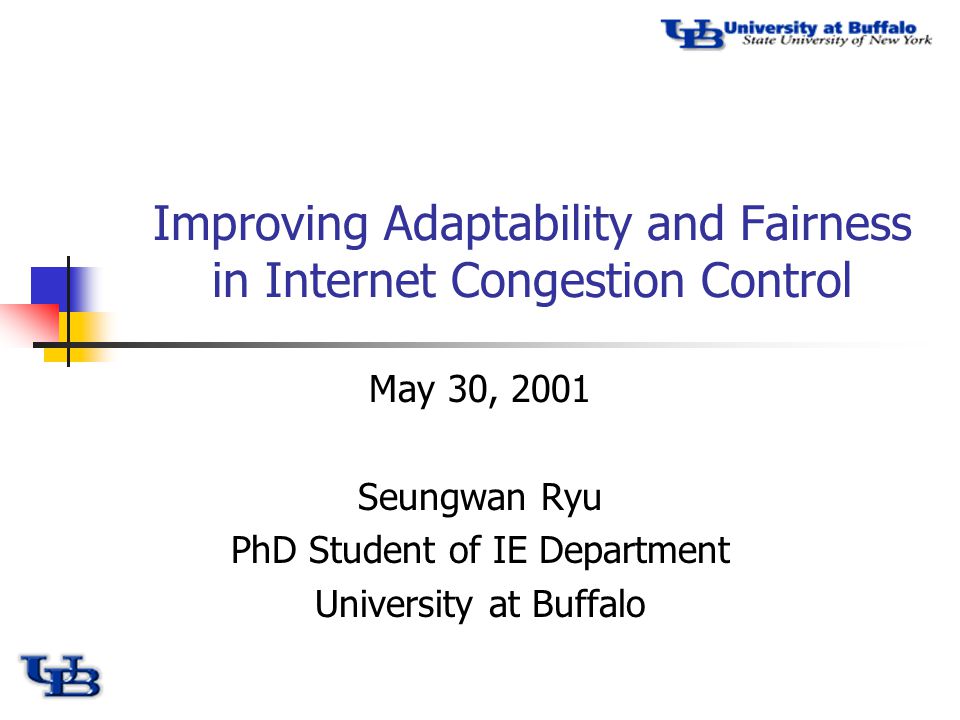 UB University at Buffalo
State University of New York

Improving Adaptability and Fairness in Internet Congestion Control

May 30, 2001

Seungwan Ryu
PhD Student of IE Department
University at Buffalo

UB